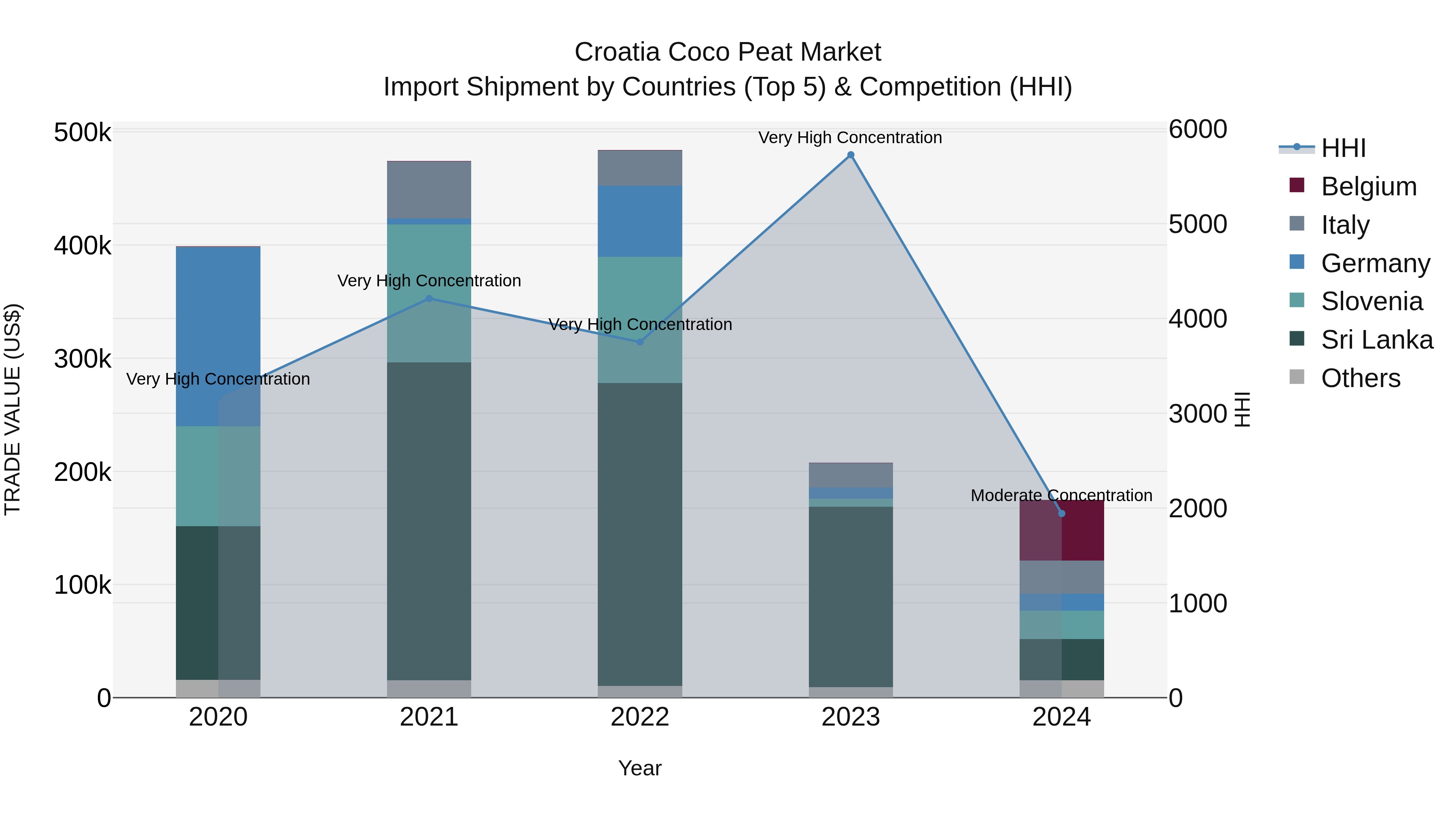 Croatia Coco Peat Market
Import Shipment by Countries (Top 5) & Competition (HHI)

TRADE VALUE (US$)

500k
400k
300k
200k
100k
0

6000
5000
4000
3000
2000
1000
0

HHI

Very High Concentration
Very High Concentration
Very High Concentration
Very High Concentration
Moderate Concentration

2020
2021
2022
2023
2024

Year

HHI
Belgium
Italy
Germany
Slovenia
Sri Lanka
Others